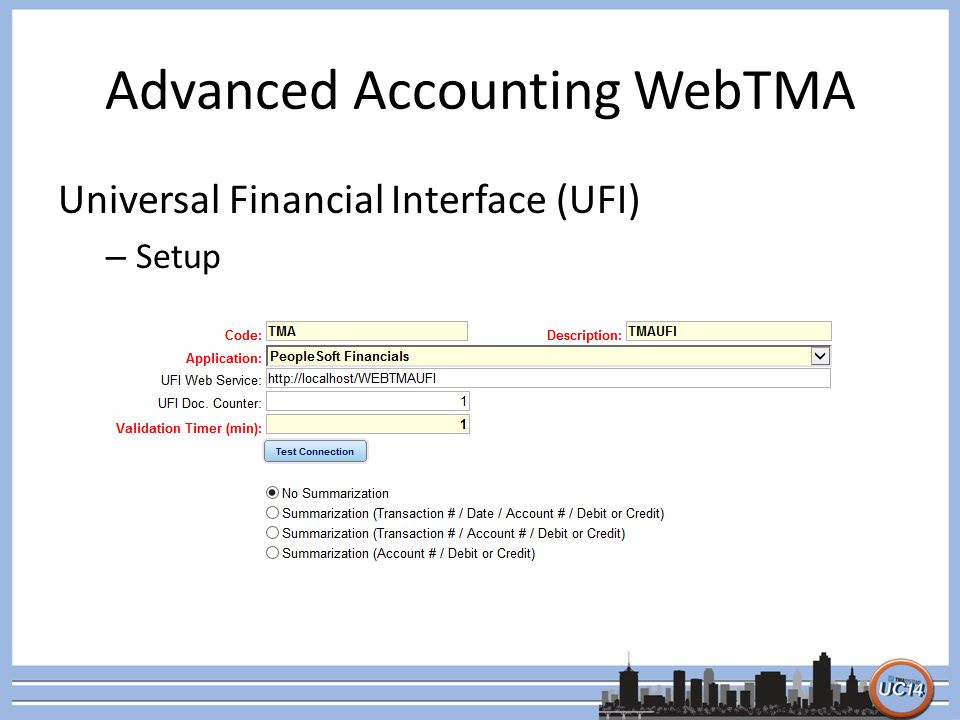 Advanced Accounting WebTMA

Universal Financial Interface (UFI)

– Setup

Code: TMA

Description: TMAUFI

Application: PeopleSoft Financials

UFI Web Service: http://localhost/WEBTMAUFI

UFI Doc. Counter: 1

Validation Timer (min): 1

Test Connection

No Summarization

Summarization (Transaction # / Date / Account # / Debit or Credit)

Summarization (Transaction # / Account # / Debit or Credit)

Summarization (Account # / Debit or Credit)

UC14